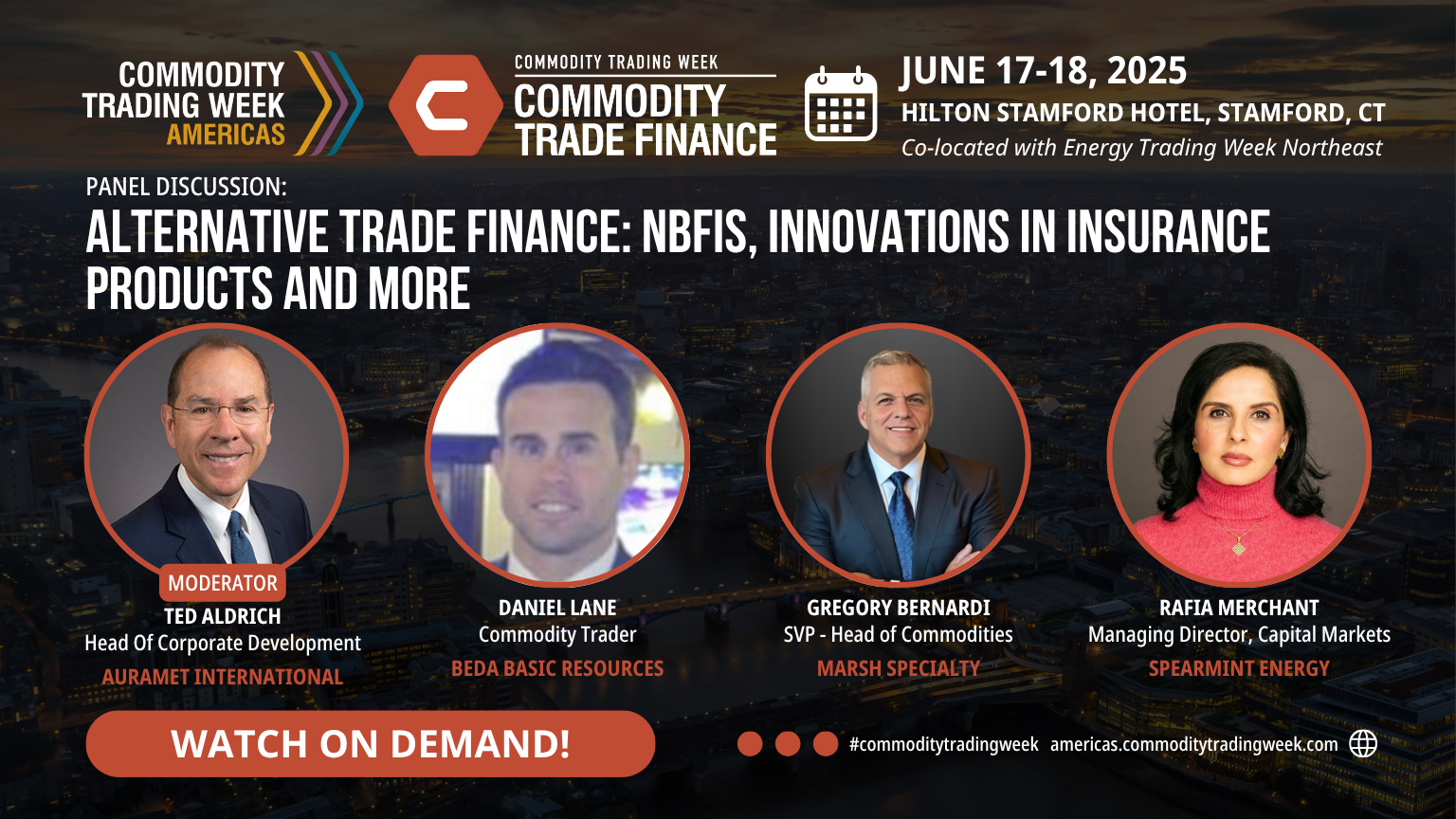 COMMODITY TRADING WEEK AMERICAS

COMMODITY TRADING WEEK
COMMODITY TRADE FINANCE

JUNE 17-18, 2025
HILTON STAMFORD HOTEL, STAMFORD, CT
Co-located with Energy Trading Week Northeast

PANEL DISCUSSION:
ALTERNATIVE TRADE FINANCE: NBFIS, INNOVATIONS IN INSURANCE PRODUCTS AND MORE

MODERATOR
TED ALDRICH
Head Of Corporate Development
AURAMET INTERNATIONAL

DANIEL LANE
Commodity Trader
BEDA BASIC RESOURCES

GREGORY BERNARDI
SVP - Head of Commodities
MARSH SPECIALTY

RAFIA MERCHANT
Managing Director, Capital Markets
SPEARMINT ENERGY

WATCH ON DEMAND!

#commoditytradingweek americas.commoditytradingweek.com